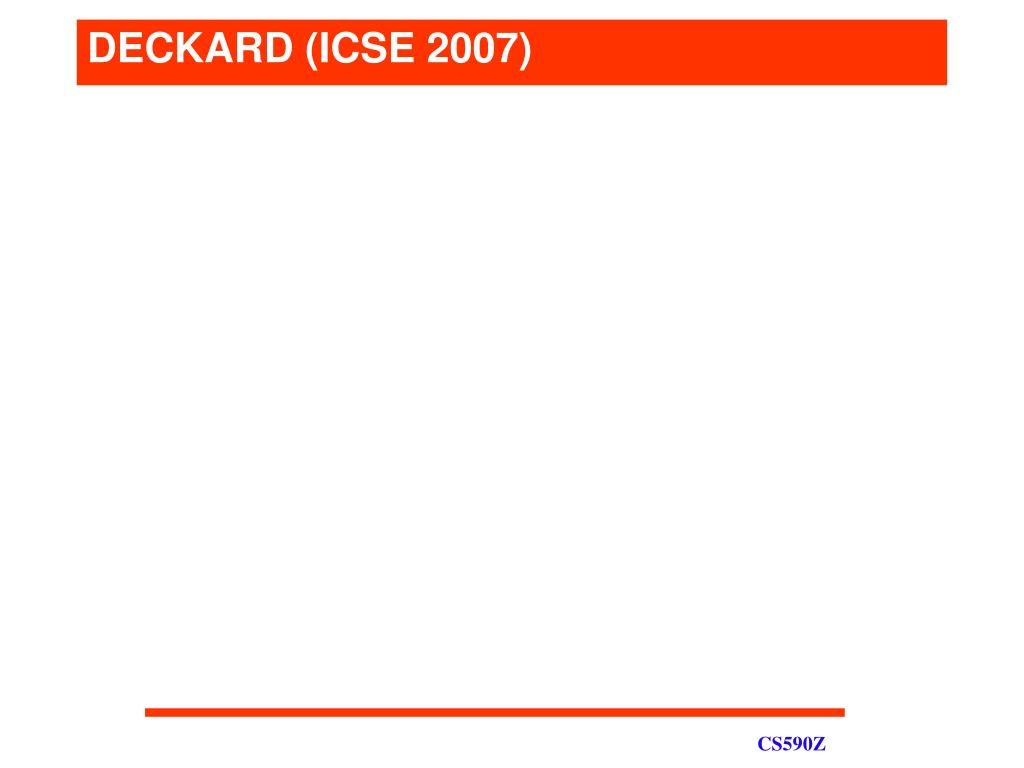 DECKARD (ICSE 2007)

CS590Z